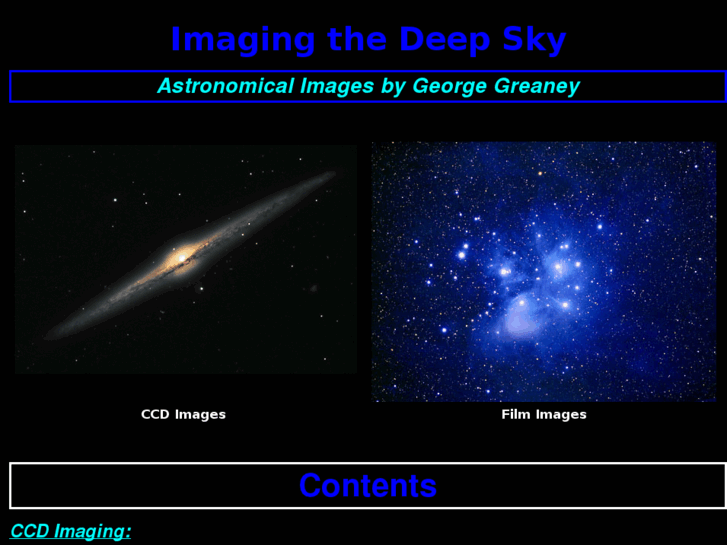 Imaging the Deep Sky

Astronomical Images by George Greaney

CCD Images

Film Images

Contents

CCD Imaging: